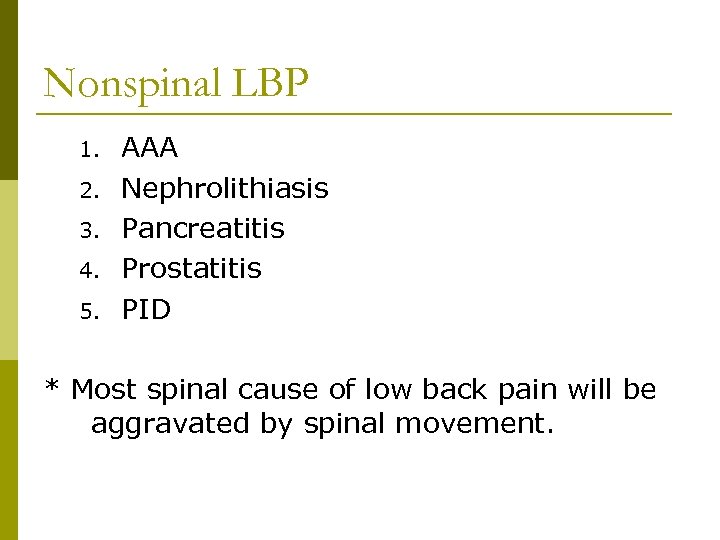 Nonspinal LBP

1. AAA
2. Nephrolithiasis
3. Pancreatitis
4. Prostatitis
5. PID

* Most spinal cause of low back pain will be aggravated by spinal movement.